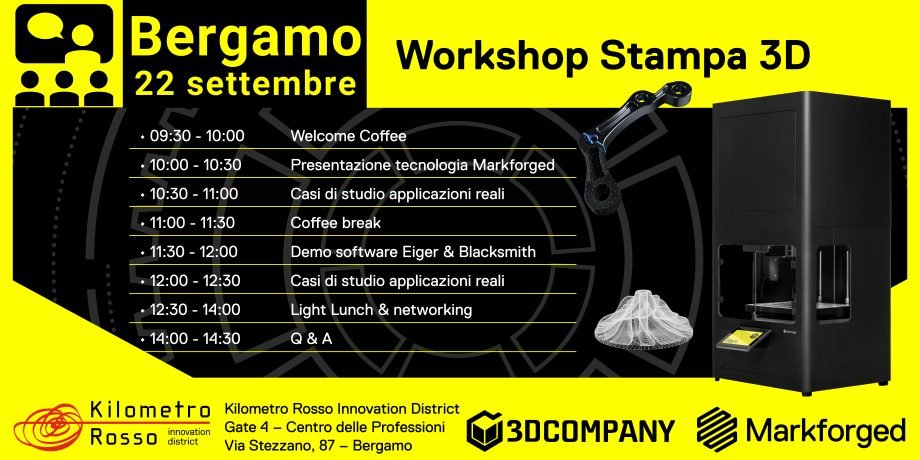 Bergamo
22 settembre

Workshop Stampa 3D

| | |
|---|---|
| • 09:30 - 10:00 | Welcome Coffee |
| • 10:00 - 10:30 | Presentazione tecnologia Markforged |
| • 10:30 - 11:00 | Casi di studio applicazioni reali |
| • 11:00 - 11:30 | Coffee break |
| • 11:30 - 12:00 | Demo software Eiger & Blacksmith |
| • 12:00 - 12:30 | Casi di studio applicazioni reali |
| • 12:30 - 14:00 | Light Lunch & networking |
| • 14:00 - 14:30 | Q & A |

Kilometro Rosso innovation district

Kilometro Rosso Innovation District
Gate 4 – Centro delle Professioni
Via Stezzano, 87 – Bergamo

3DCOMPANY

Markforged